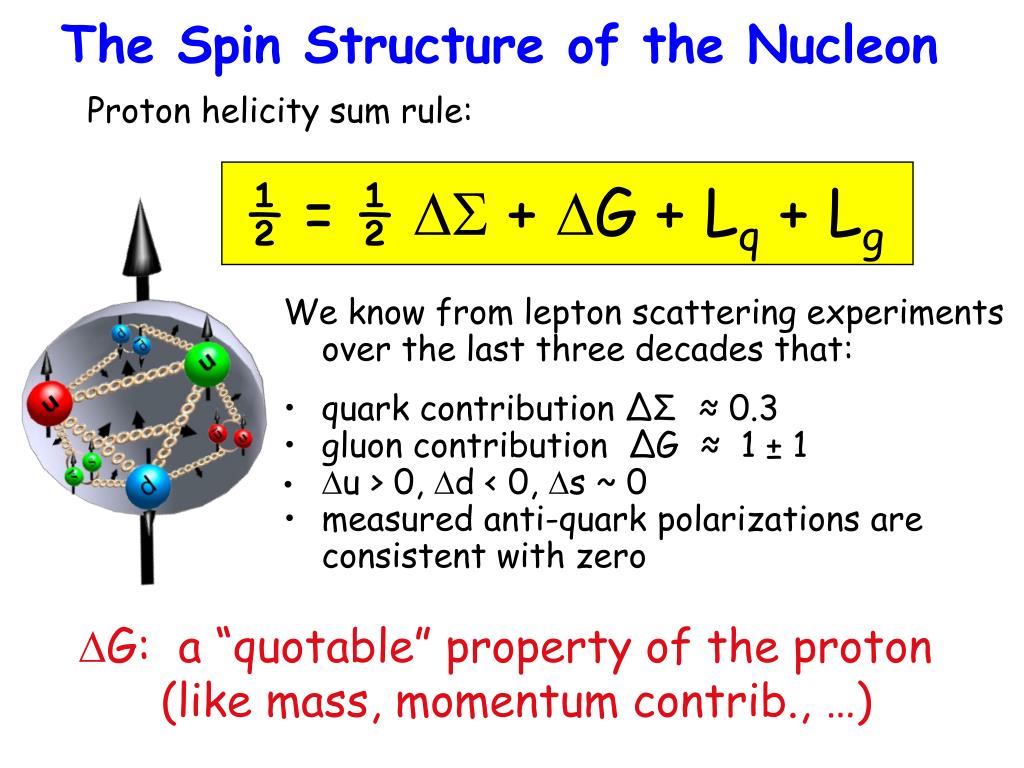 The Spin Structure of the Nucleon

Proton helicity sum rule:

$\frac{1}{2} = \frac{1}{2} \Delta\Sigma + \Delta G + L_q + L_g$

u
u
d

We know from lepton scattering experiments over the last three decades that:

• quark contribution $\Delta\Sigma \approx 0.3$
• gluon contribution $\Delta G \approx 1 \pm 1$
• $\Delta u > 0$, $\Delta d < 0$, $\Delta s \sim 0$
• measured anti-quark polarizations are consistent with zero

$\Delta G$: a “quotable” property of the proton (like mass, momentum contrib., …)